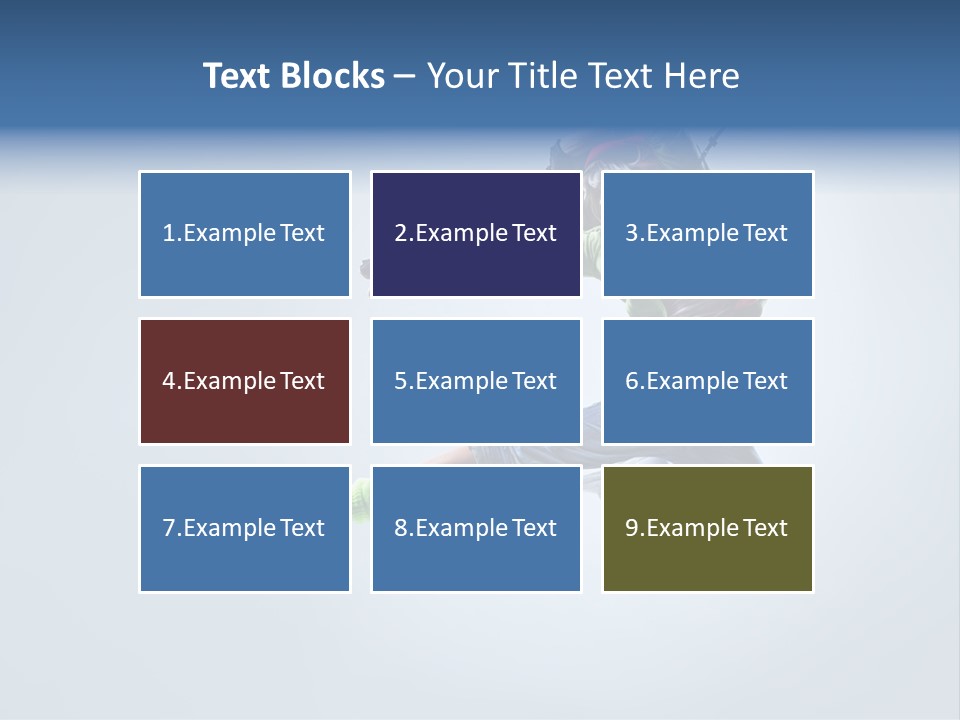 Text Blocks – Your Title Text Here

1.Example Text

2.Example Text

3.Example Text

4.Example Text

5.Example Text

6.Example Text

7.Example Text

8.Example Text

9.Example Text